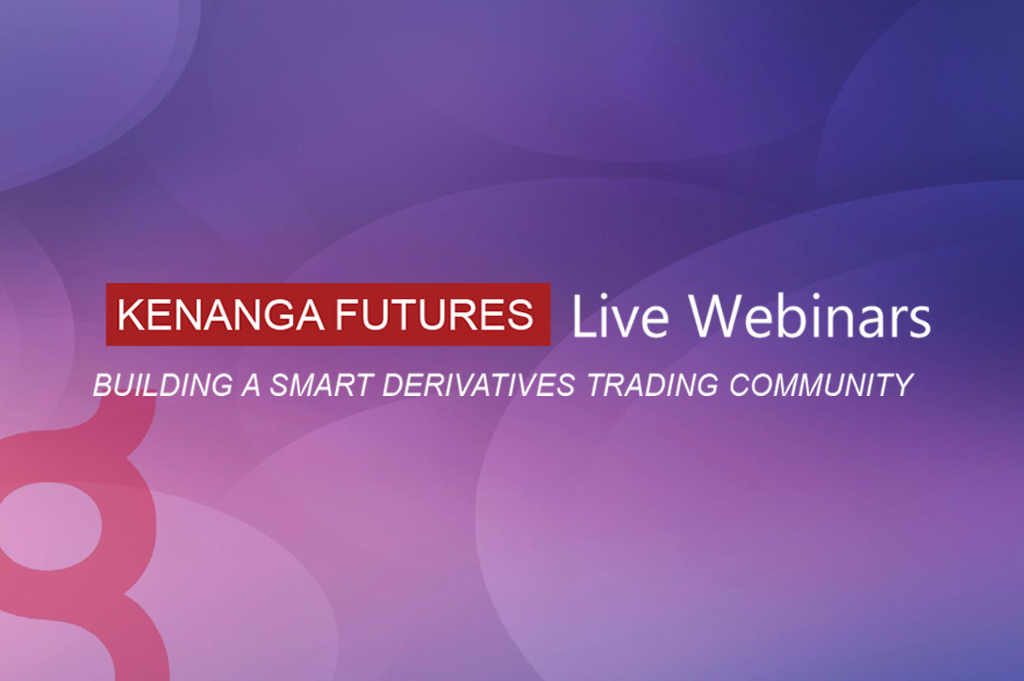 KENANGA FUTURES Live Webinars

BUILDING A SMART DERIVATIVES TRADING COMMUNITY